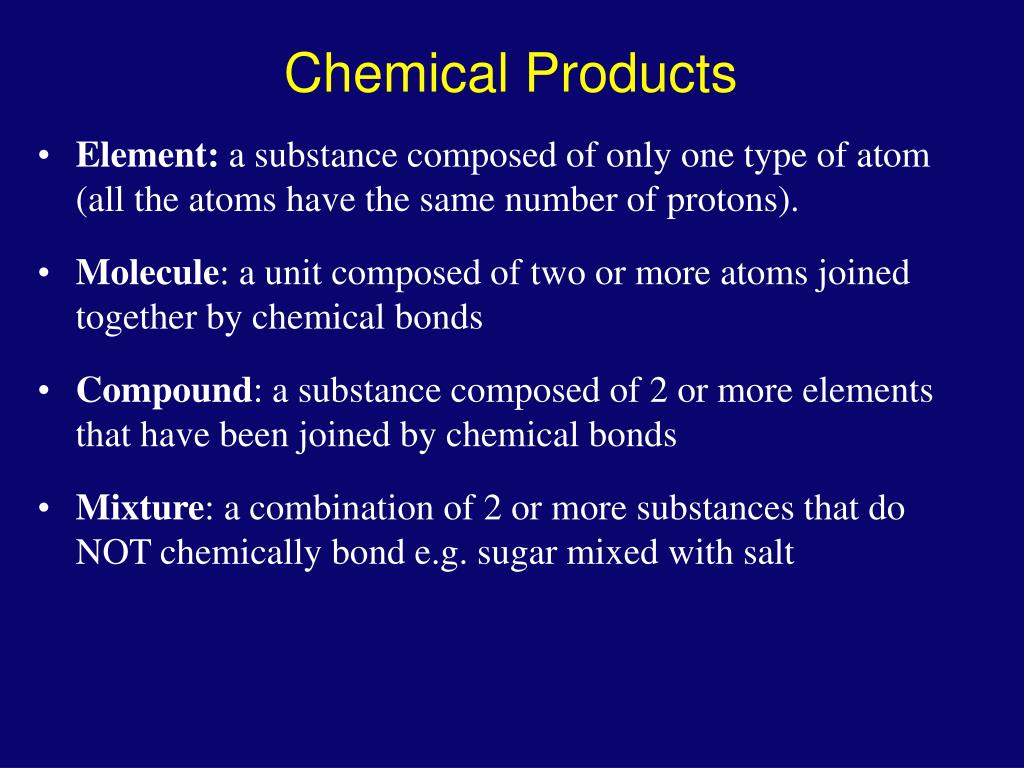 Chemical Products

• Element: a substance composed of only one type of atom (all the atoms have the same number of protons).

• Molecule: a unit composed of two or more atoms joined together by chemical bonds

• Compound: a substance composed of 2 or more elements that have been joined by chemical bonds

• Mixture: a combination of 2 or more substances that do NOT chemically bond e.g. sugar mixed with salt